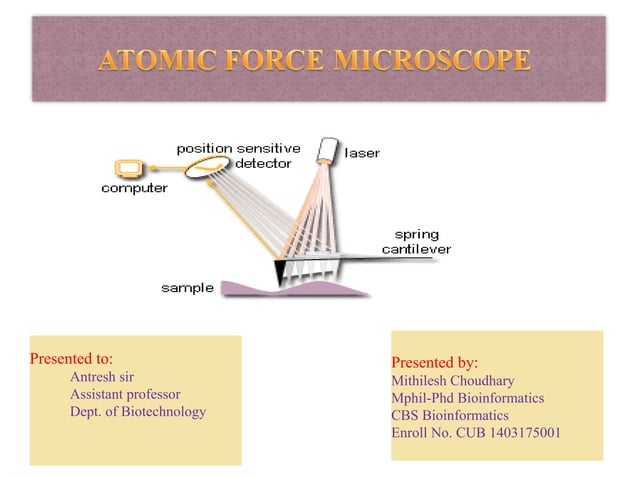 ATOMIC FORCE MICROSCOPE

position sensitive detector

laser

computer

spring cantilever

sample

Presented to:
Antresh sir
Assistant professor
Dept. of Biotechnology

Presented by:
Mithilesh Choudhary
Mphil-Phd Bioinformatics
CBS Bioinformatics
Enroll No. CUB 1403175001